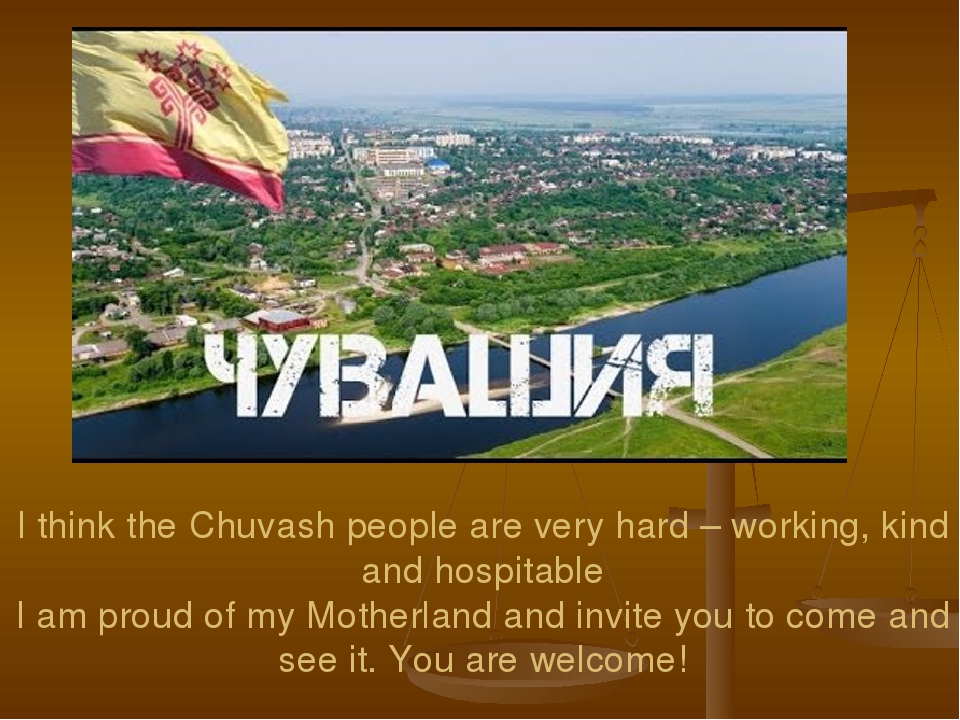 ЧУВАШИЯ

I think the Chuvash people are very hard – working, kind and hospitable
I am proud of my Motherland and invite you to come and see it. You are welcome!